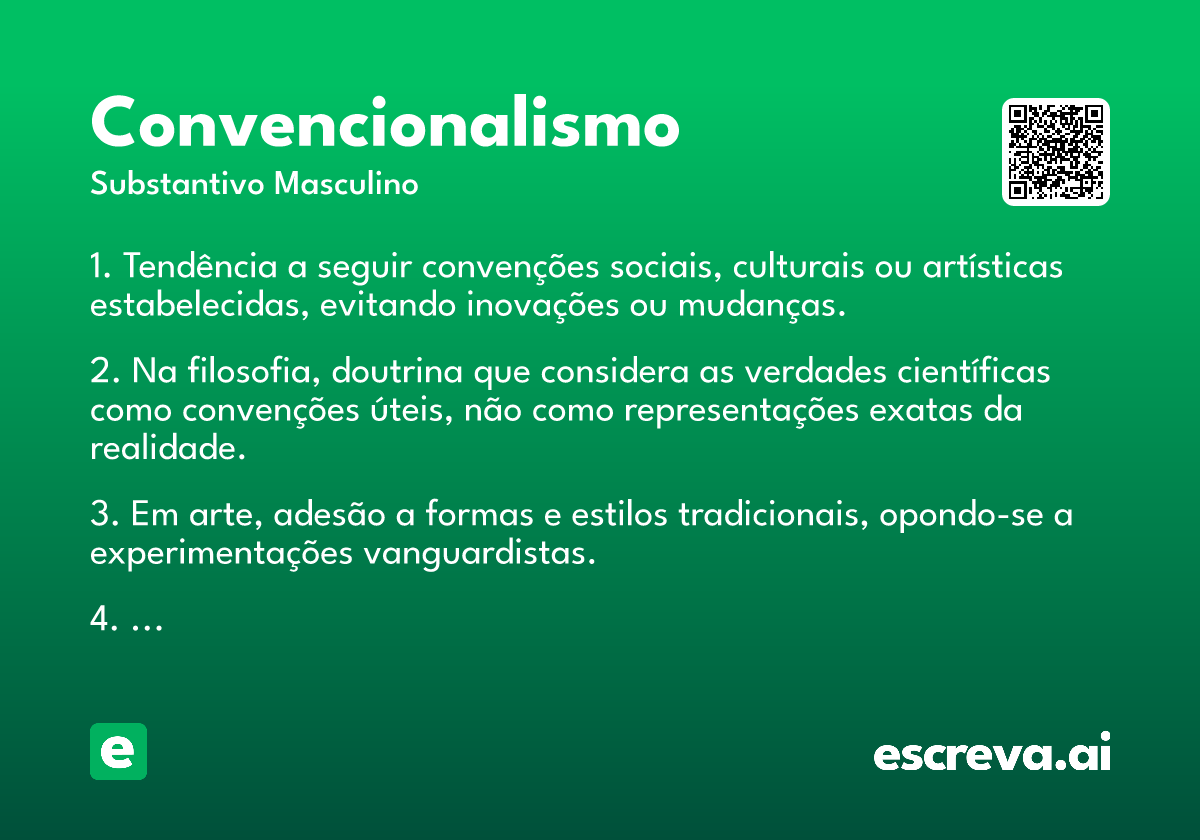 Convencionalismo
Substantivo Masculino

1. Tendência a seguir convenções sociais, culturais ou artísticas estabelecidas, evitando inovações ou mudanças.

2. Na filosofia, doutrina que considera as verdades científicas como convenções úteis, não como representações exatas da realidade.

3. Em arte, adesão a formas e estilos tradicionais, opondo-se a experimentações vanguardistas.

4. ...

e

escreva.ai